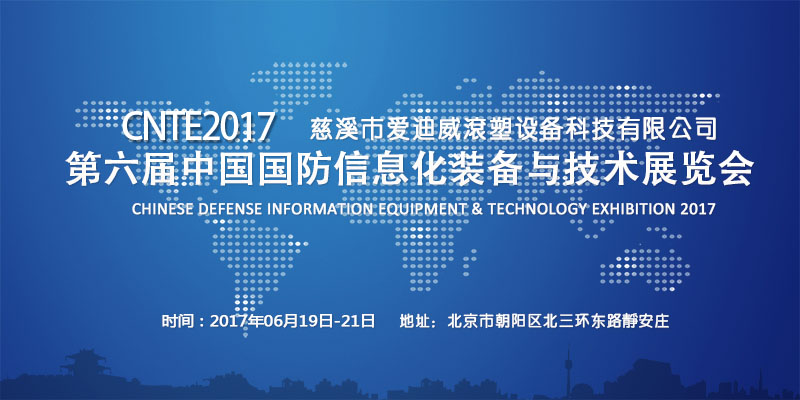 CNTE2017 慈溪市爱迪威滚塑设备科技有限公司

第六届中国国防信息化装备与技术展览会

CHINESE DEFENSE INFORMATION EQUIPMENT & TECHNOLOGY EXHIBITION 2017

时间：2017年06月19日-21日 地址：北京市朝阳区北三环东路静安庄